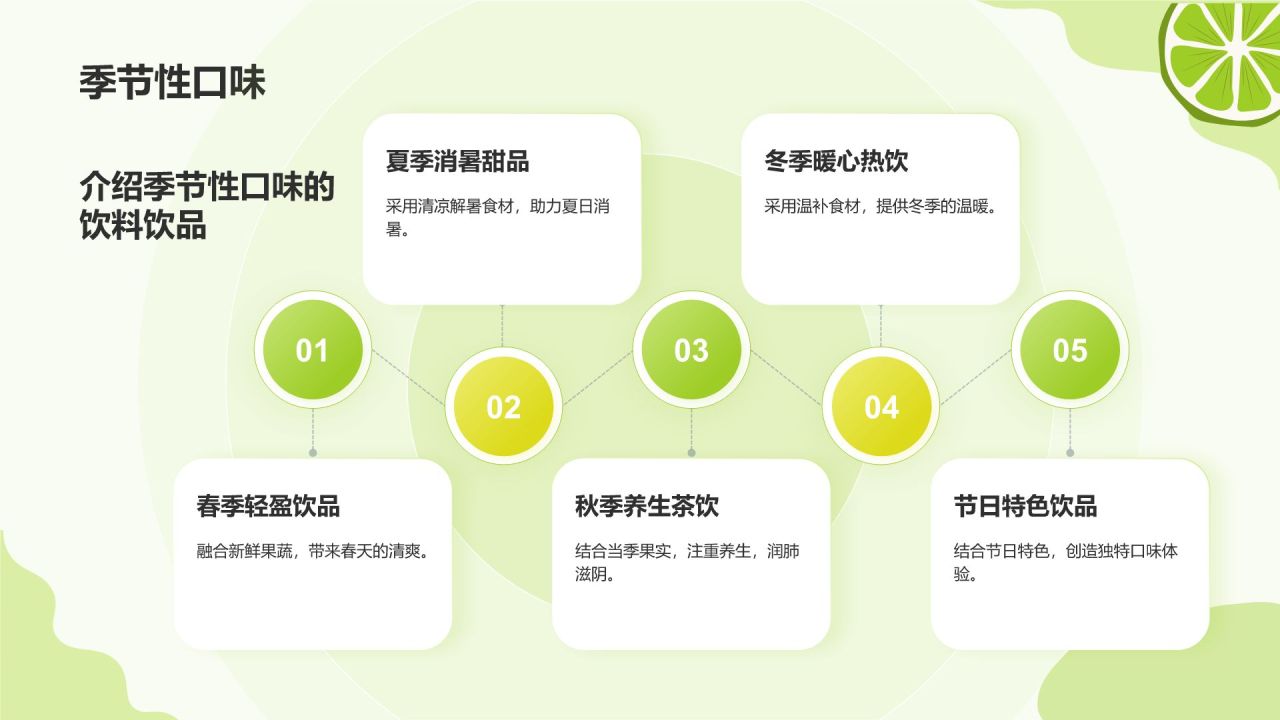 季节性口味

介绍季节性口味的饮料饮品

01

春季轻盈饮品

融合新鲜果蔬，带来春天的清爽。

02

夏季消暑甜品

采用清凉解暑食材，助力夏日消暑。

03

秋季养生茶饮

结合当季果实，注重养生，润肺滋阴。

04

冬季暖心热饮

采用温补食材，提供冬季的温暖。

05

节日特色饮品

结合节日特色，创造独特口味体验。